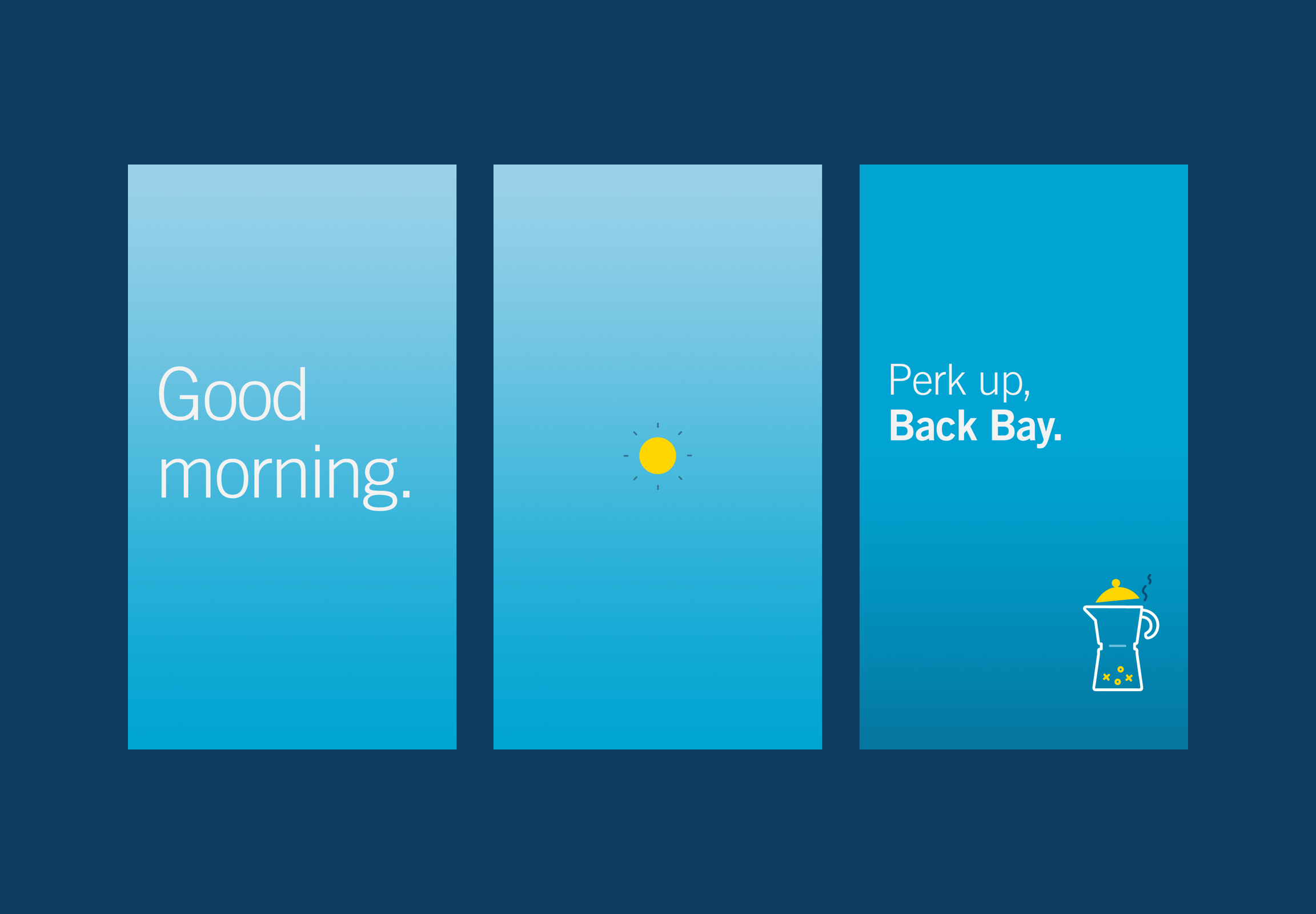 Good morning.

Perk up,
Back Bay.